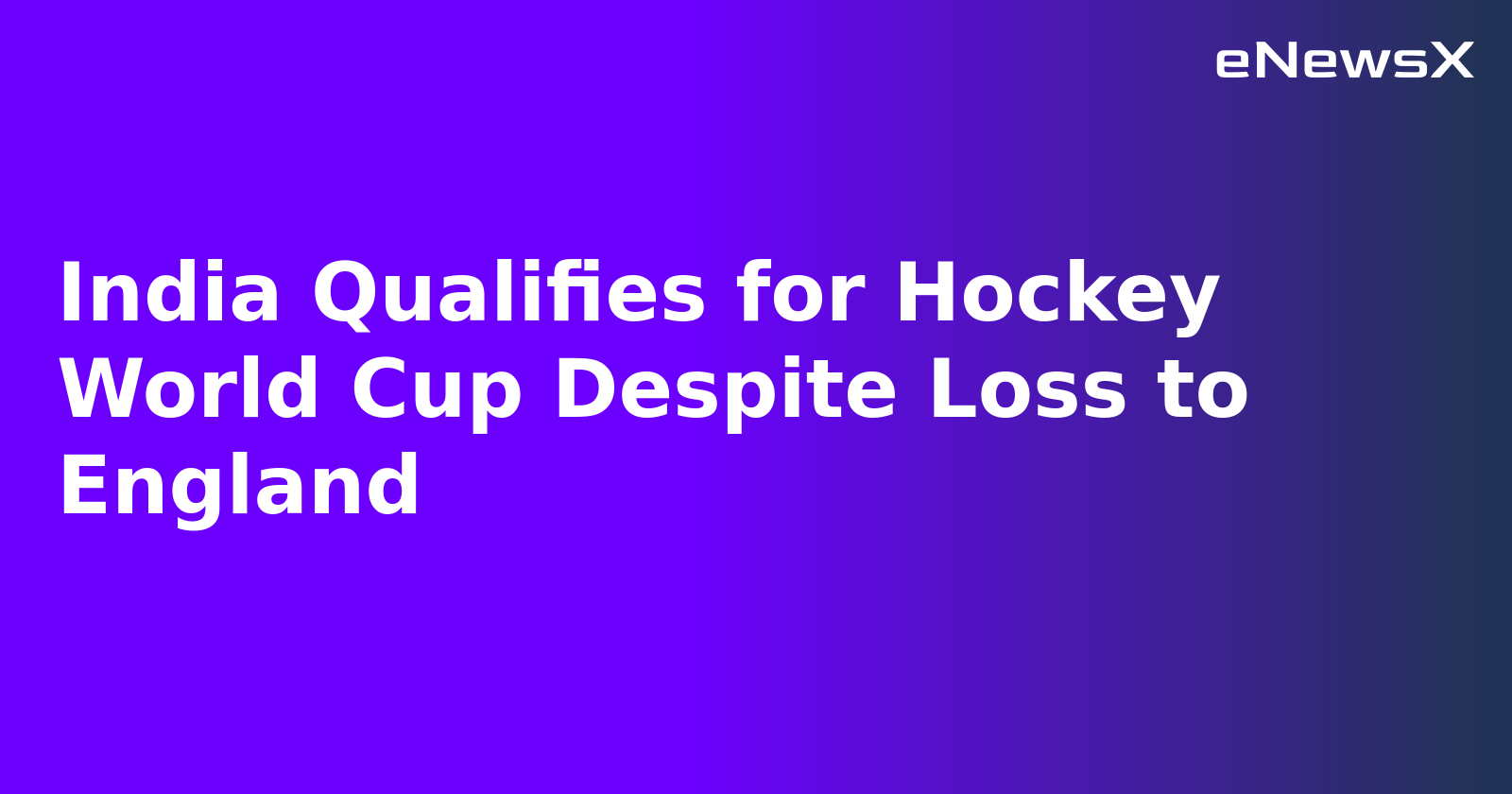 eNewsX

India Qualifies for Hockey World Cup Despite Loss to England